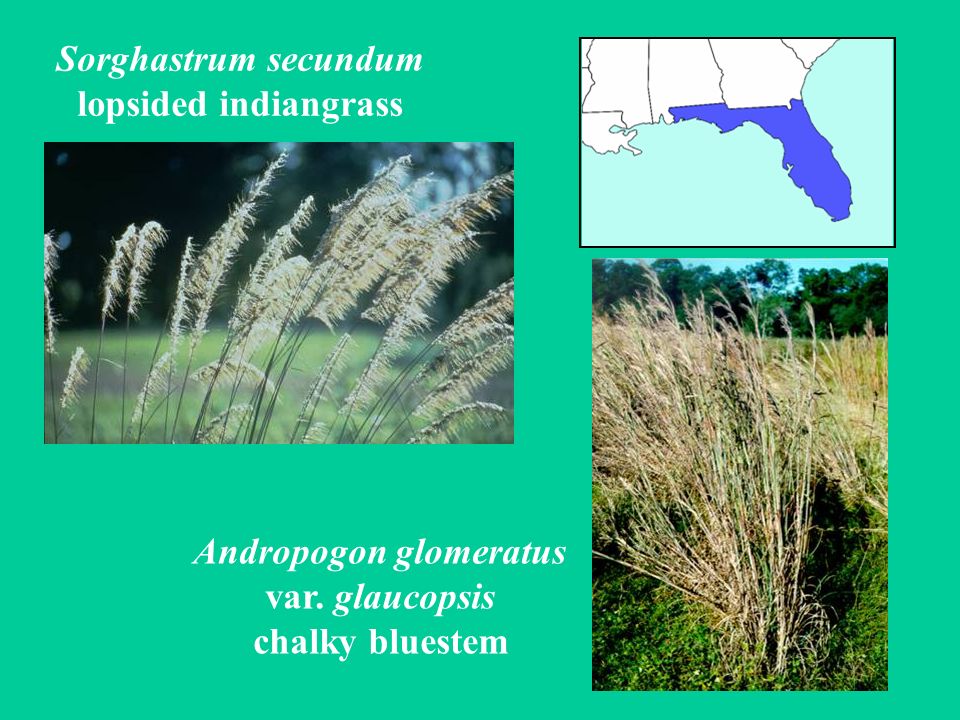 Sorghastrum secundum
lopsided indiangrass

Andropogon glomeratus
var. glaucopsis
chalky bluestem